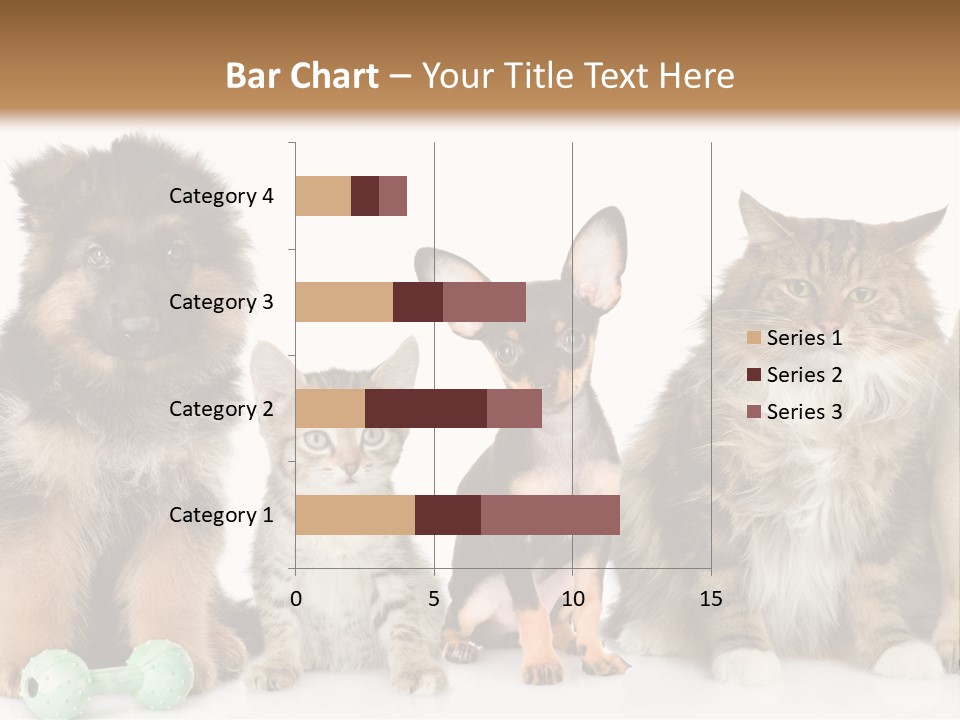 Bar Chart – Your Title Text Here

Category 4
Category 3
Category 2
Category 1

0
5
10
15

Series 1
Series 2
Series 3